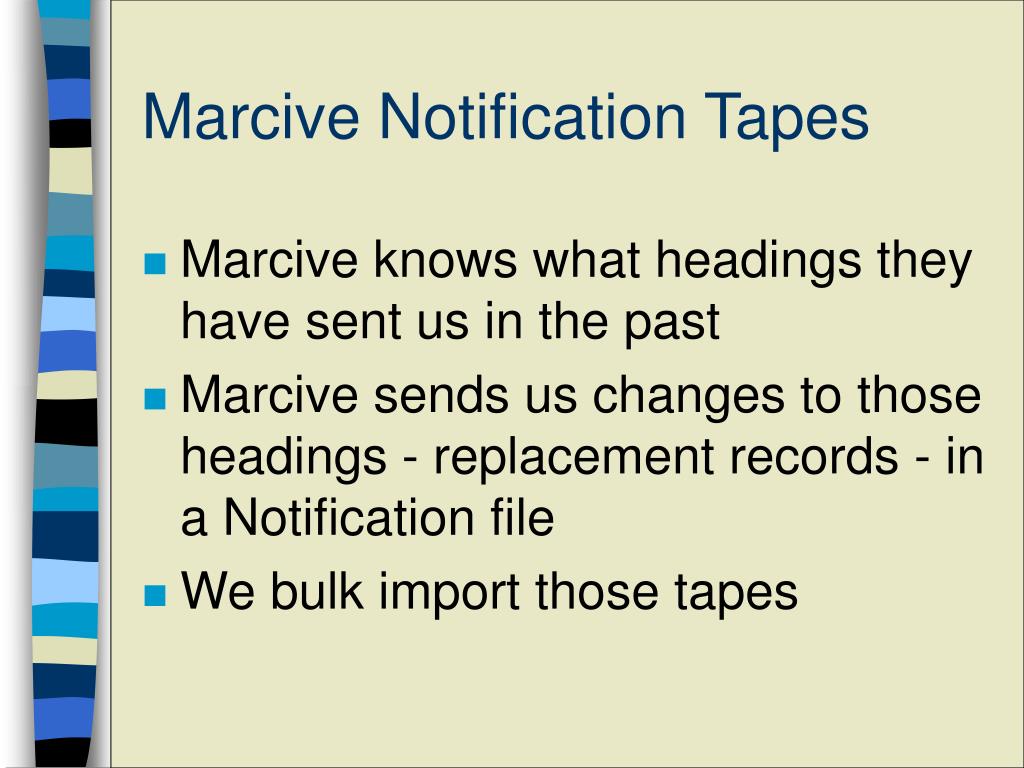 Marcive Notification Tapes

Marcive knows what headings they have sent us in the past

Marcive sends us changes to those headings - replacement records - in a Notification file

We bulk import those tapes